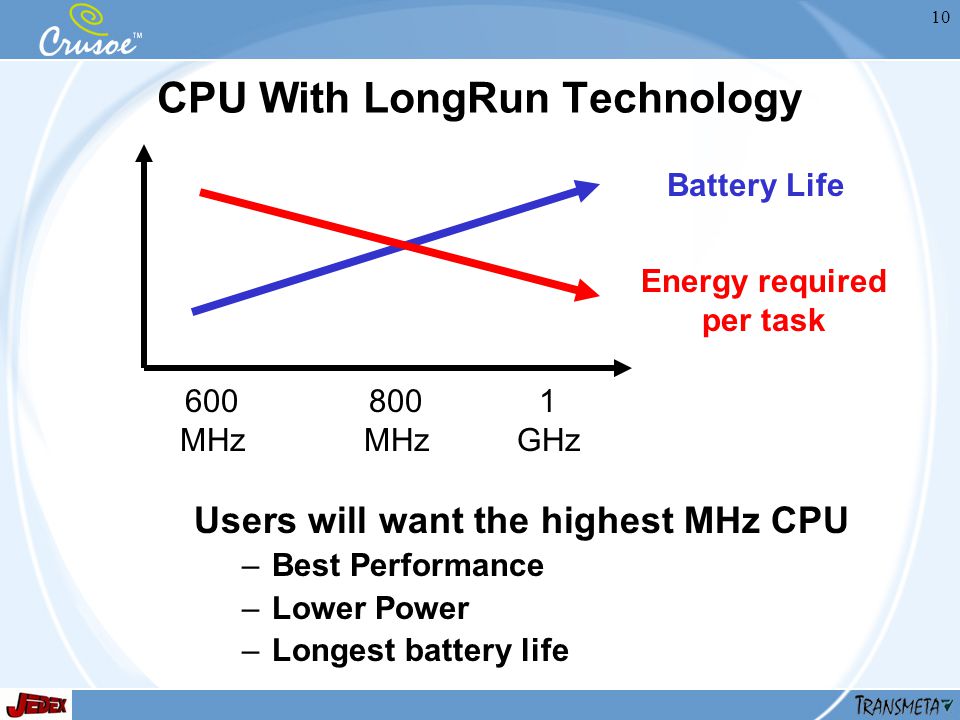 Crusoe™

10

CPU With LongRun Technology

Battery Life

Energy required per task

600 MHz

800 MHz

1 GHz

Users will want the highest MHz CPU

– Best Performance

– Lower Power

– Longest battery life

JEDEX

TRANSMETA